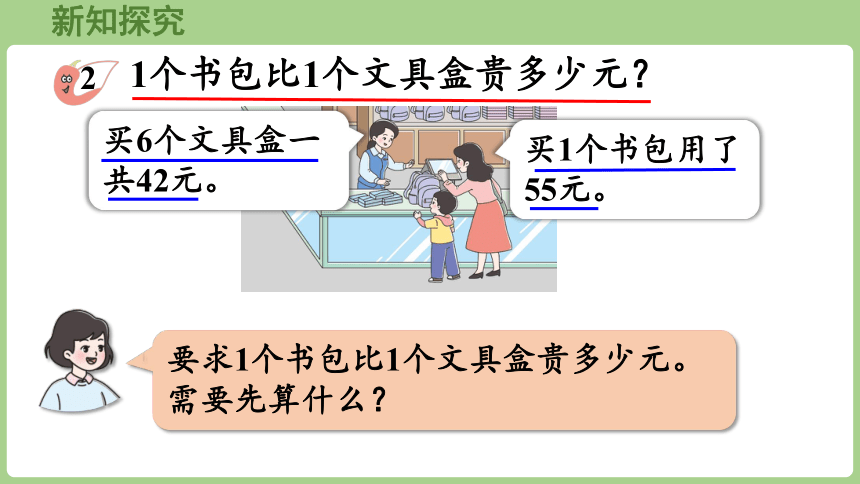 新知探究

2 1个书包比1个文具盒贵多少元？

买6个文具盒一共42元。

买1个书包用了55元。

要求1个书包比1个文具盒贵多少元。需要先算什么？